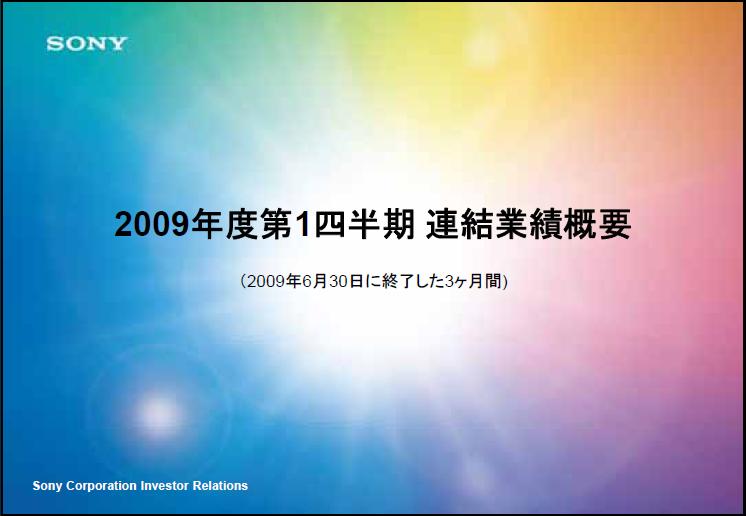 SONY

2009年度第1四半期 連結業績概要

(2009年6月30日に終了した3ヶ月間)

Sony Corporation Investor Relations